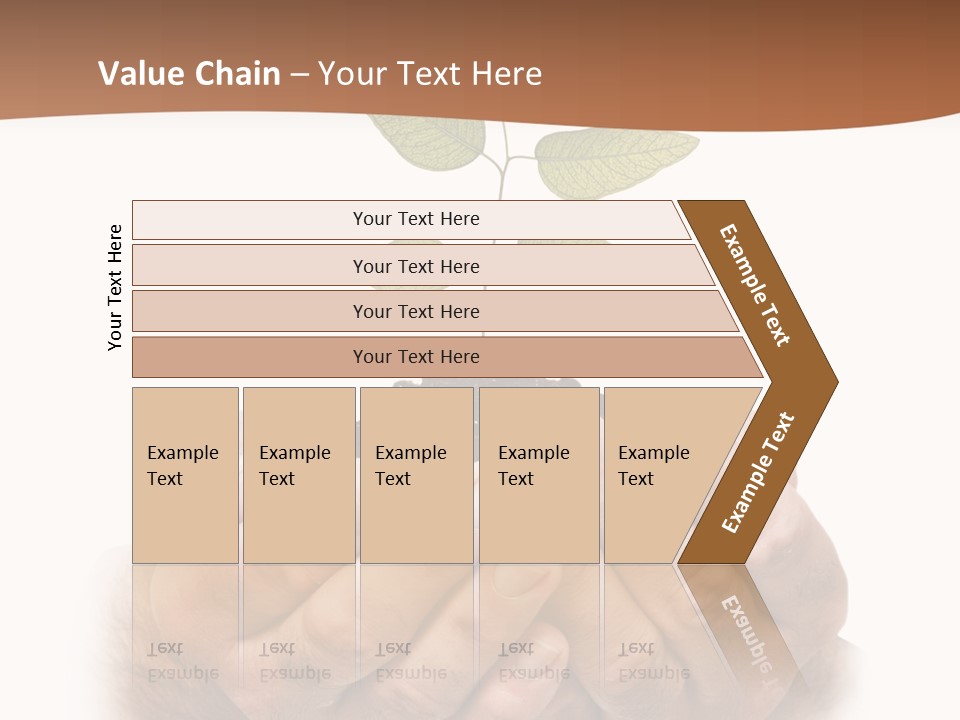 Value Chain – Your Text Here

Your Text Here

Your Text Here

Your Text Here

Your Text Here

Your Text Here

Example Text

Example Text

Example Text

Example Text

Example Text

Example Text

Example Text